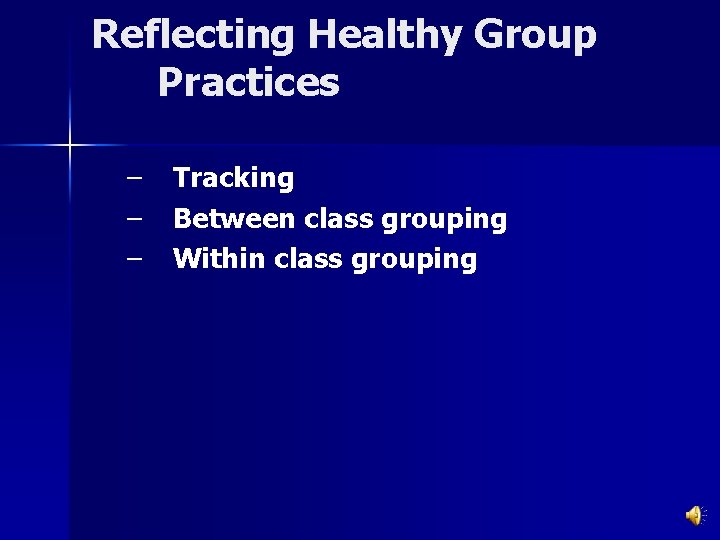 Reflecting Healthy Group Practices

– Tracking
– Between class grouping
– Within class grouping